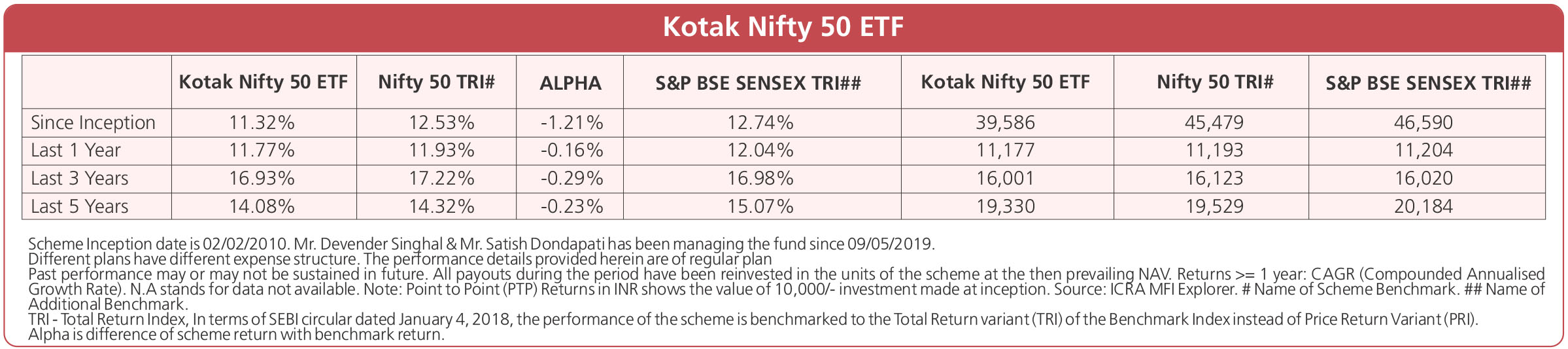 Kotak Nifty 50 ETF

| | Kotak Nifty 50 ETF | Nifty 50 TRI# | ALPHA | S&P BSE SENSEX TRI## | Kotak Nifty 50 ETF | Nifty 50 TRI# | S&P BSE SENSEX TRI## |
|---|---|---|---|---|---|---|---|
| Since Inception | 11.32% | 12.53% | -1.21% | 12.74% | 39,586 | 45,479 | 46,590 |
| Last 1 Year | 11.77% | 11.93% | -0.16% | 12.04% | 11,177 | 11,193 | 11,204 |
| Last 3 Years | 16.93% | 17.22% | -0.29% | 16.98% | 16,001 | 16,123 | 16,020 |
| Last 5 Years | 14.08% | 14.32% | -0.23% | 15.07% | 19,330 | 19,529 | 20,184 |

Scheme Inception date is 02/02/2010. Mr. Devender Singhal & Mr. Satish Dondapati has been managing the fund since 09/05/2019.
Different plans have different expense structure. The performance details provided herein are of regular plan
Past performance may or may not be sustained in future. All payouts during the period have been reinvested in the units of the scheme at the then prevailing NAV. Returns >= 1 year: CAGR (Compounded Annualised Growth Rate). N.A stands for data not available. Note: Point to Point (PTP) Returns in INR shows the value of 10,000/- investment made at inception. Source: ICRA MFI Explorer. # Name of Scheme Benchmark. ## Name of Additional Benchmark.
TRI - Total Return Index, In terms of SEBI circular dated January 4, 2018, the performance of the scheme is benchmarked to the Total Return variant (TRI) of the Benchmark Index instead of Price Return Variant (PRI).
Alpha is difference of scheme return with benchmark return.